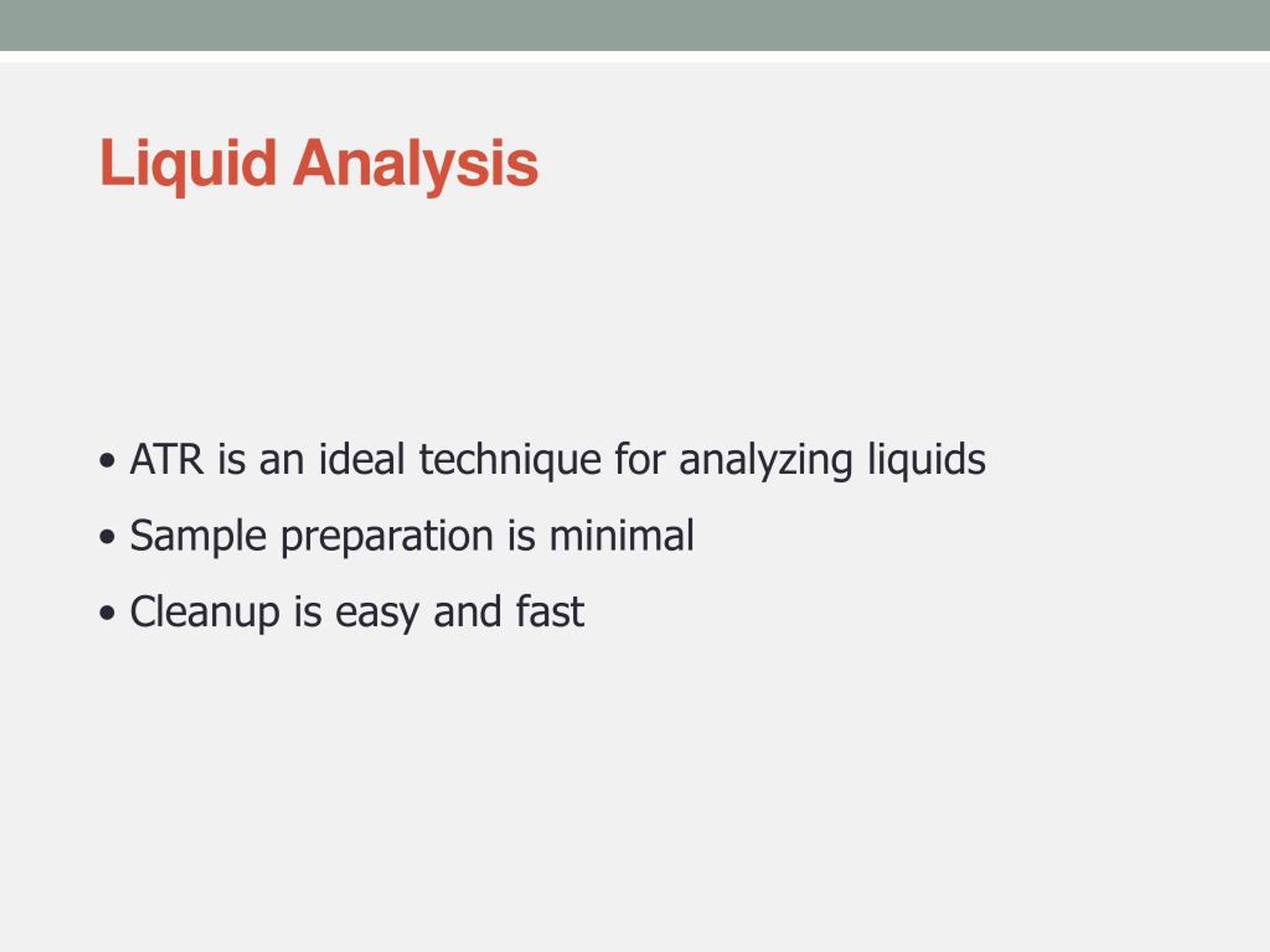 Liquid Analysis

• ATR is an ideal technique for analyzing liquids
• Sample preparation is minimal
• Cleanup is easy and fast